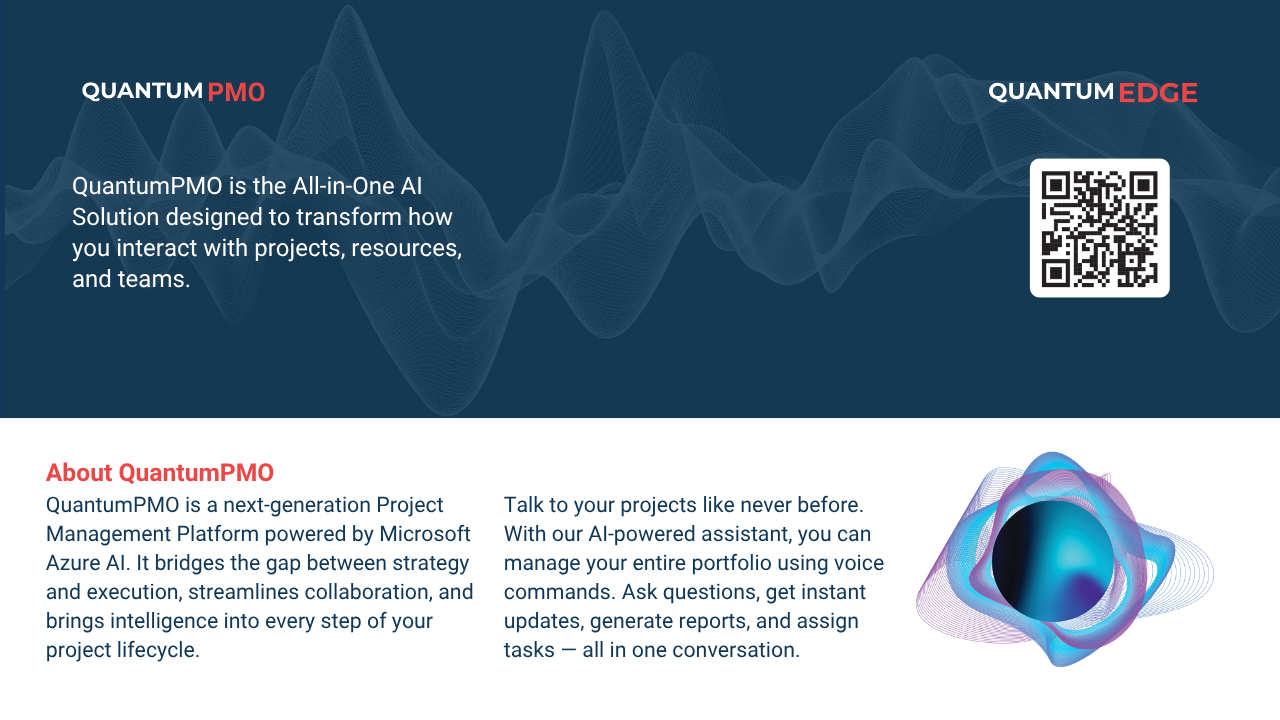 QUANTUM PMO

QUANTUM EDGE

QuantumPMO is the All-in-One AI Solution designed to transform how you interact with projects, resources, and teams.

About QuantumPMO
QuantumPMO is a next-generation Project Management Platform powered by Microsoft Azure AI. It bridges the gap between strategy and execution, streamlines collaboration, and brings intelligence into every step of your project lifecycle.

Talk to your projects like never before. With our AI-powered assistant, you can manage your entire portfolio using voice commands. Ask questions, get instant updates, generate reports, and assign tasks — all in one conversation.